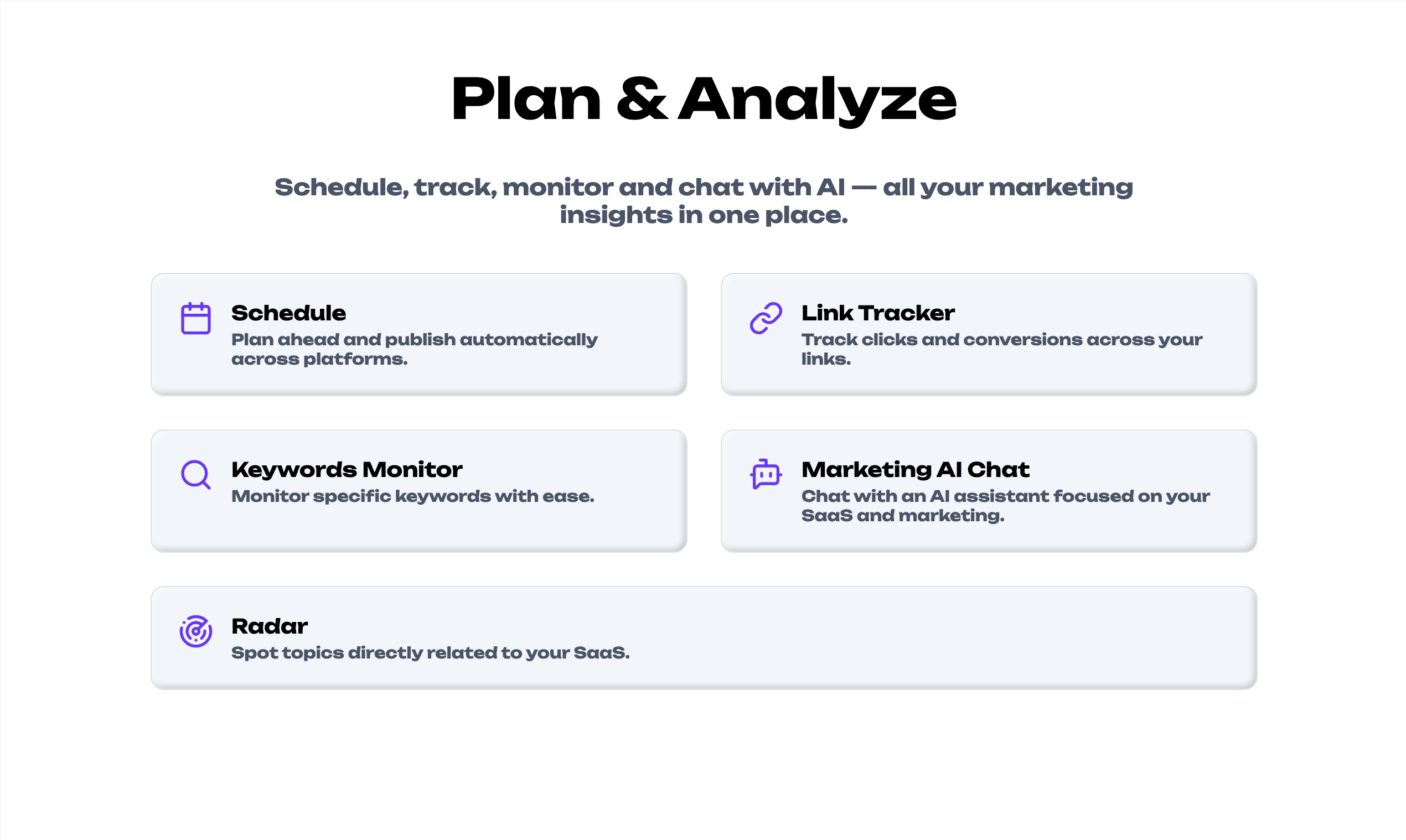 Plan & Analyze

Schedule, track, monitor and chat with AI — all your marketing insights in one place.

Schedule
Plan ahead and publish automatically across platforms.

Link Tracker
Track clicks and conversions across your links.

Keywords Monitor
Monitor specific keywords with ease.

Marketing AI Chat
Chat with an AI assistant focused on your SaaS and marketing.

Radar
Spot topics directly related to your SaaS.